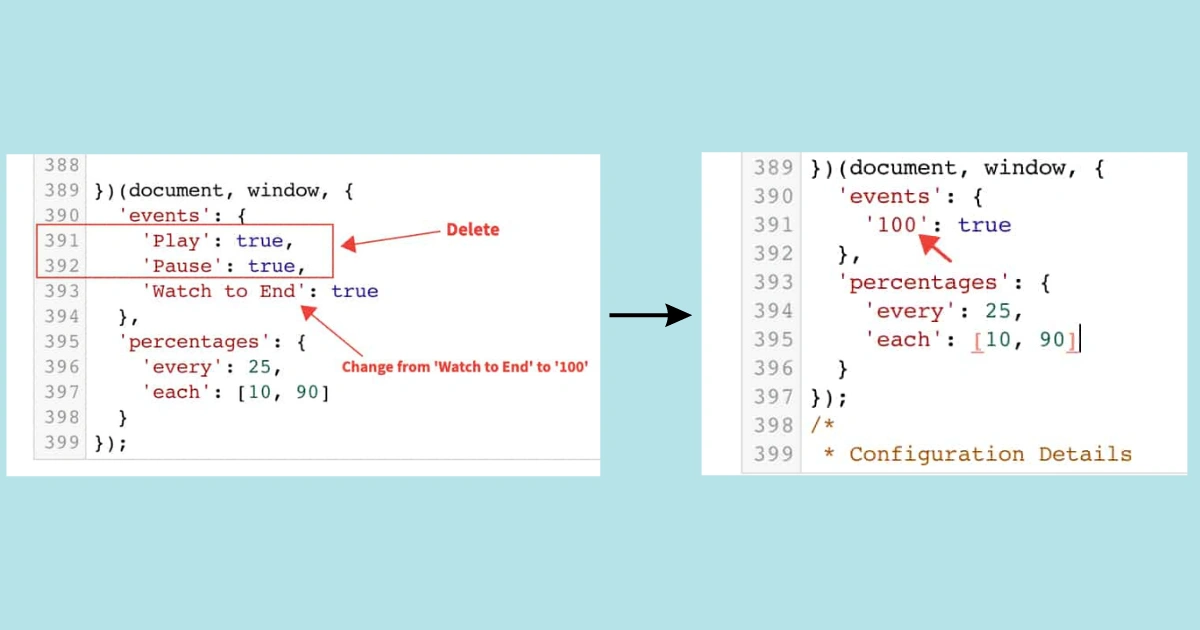 388
389 })(document, window, {
390 'events': {
391 'Play': true,
392 'Pause': true,
393 'Watch to End': true
394 },
395 'percentages': {
396 'every': 25,
397 'each': [10, 90]
398 }
399 });

Delete

Change from 'Watch to End' to '100'

389 })(document, window, {
390 'events': {
391 '100': true
392 },
393 'percentages': {
394 'every': 25,
395 'each': [10, 90]
396 }
397 });
398 /*
399 * Configuration Details